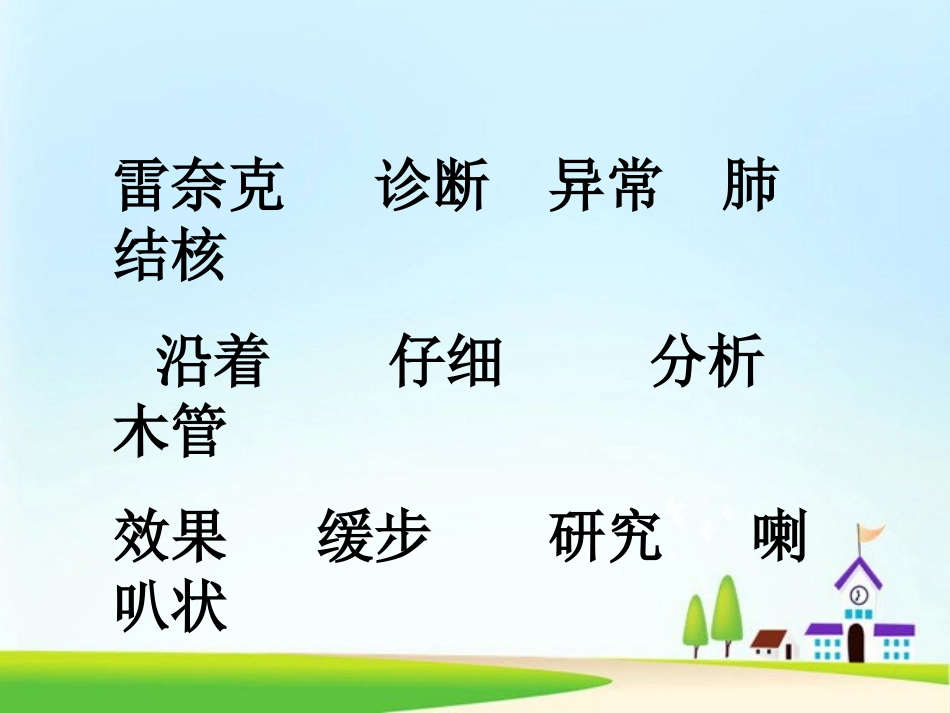 雷奈克　诊断　异常　肺结核

沿着　仔细　分析　木管

效果　缓步　研究　喇叭状